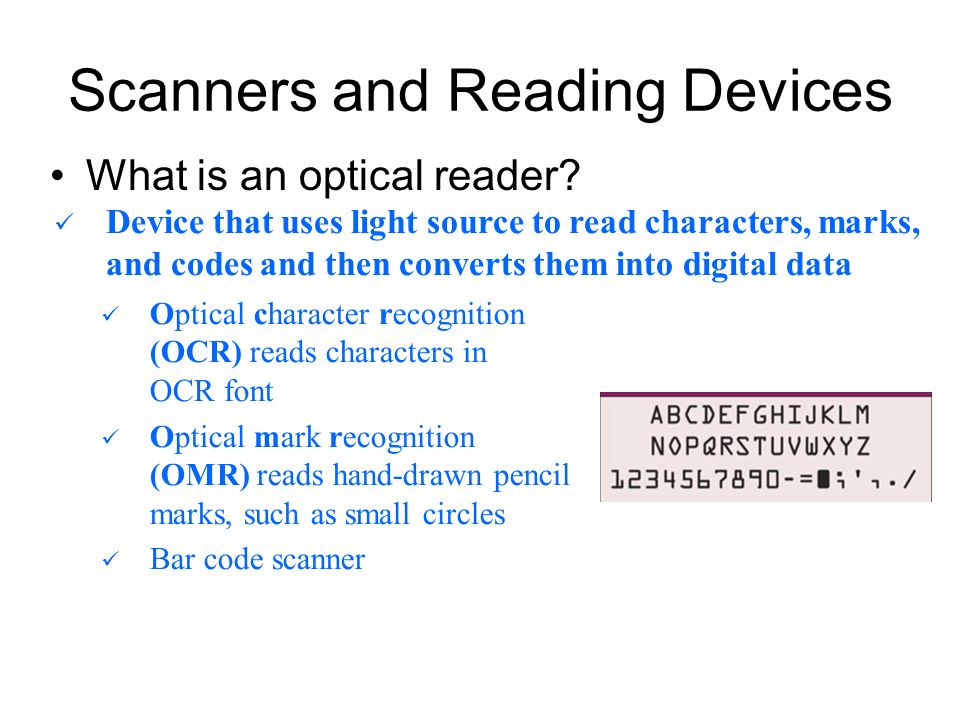 Scanners and Reading Devices

• What is an optical reader?

✓ Device that uses light source to read characters, marks, and codes and then converts them into digital data

✓ Optical character recognition (OCR) reads characters in OCR font

✓ Optical mark recognition (OMR) reads hand-drawn pencil marks, such as small circles

✓ Bar code scanner

ABCDEFGHIJKLM
NOPQRSTUVWXYZ
1234567890-=■;',./